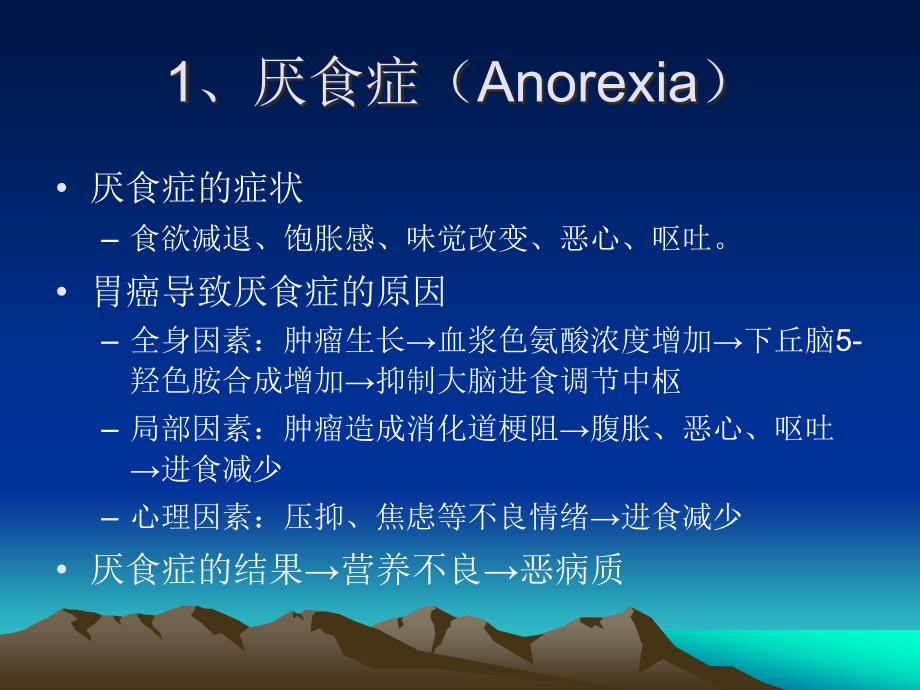 1、厌食症（Anorexia）

• 厌食症的症状
– 食欲减退、饱胀感、味觉改变、恶心、呕吐。

• 胃癌导致厌食症的原因
– 全身因素：肿瘤生长→血浆色氨酸浓度增加→下丘脑5-羟色胺合成增加→抑制大脑进食调节中枢
– 局部因素：肿瘤造成消化道梗阻→腹胀、恶心、呕吐→进食减少
– 心理因素：压抑、焦虑等不良情绪→进食减少

• 厌食症的结果→营养不良→恶病质